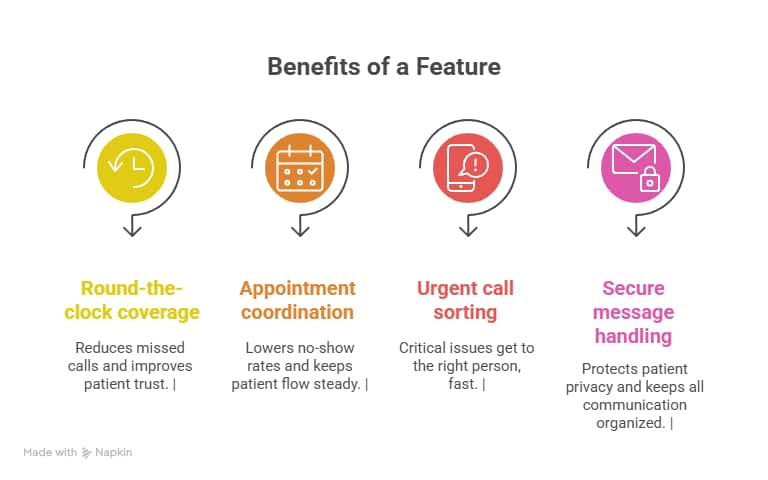 Benefits of a Feature

Round-the-clock coverage

Reduces missed calls and improves patient trust. |

Appointment coordination

Lowers no-show rates and keeps patient flow steady. |

Urgent call sorting

Critical issues get to the right person, fast. |

Secure message handling

Protects patient privacy and keeps all communication organized. |

Made with Napkin